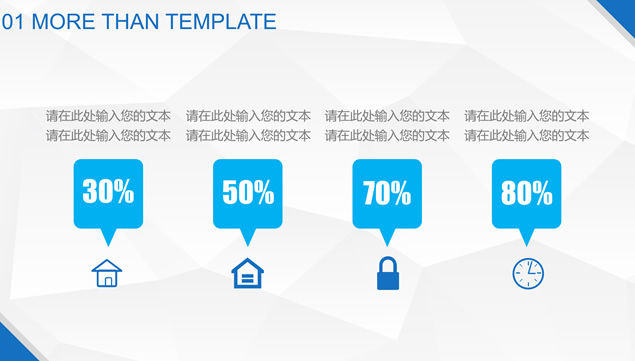 01 MORE THAN TEMPLATE

请在此处输入您的文本
请在此处输入您的文本

30%

请在此处输入您的文本
请在此处输入您的文本

50%

请在此处输入您的文本
请在此处输入您的文本

70%

请在此处输入您的文本
请在此处输入您的文本

80%